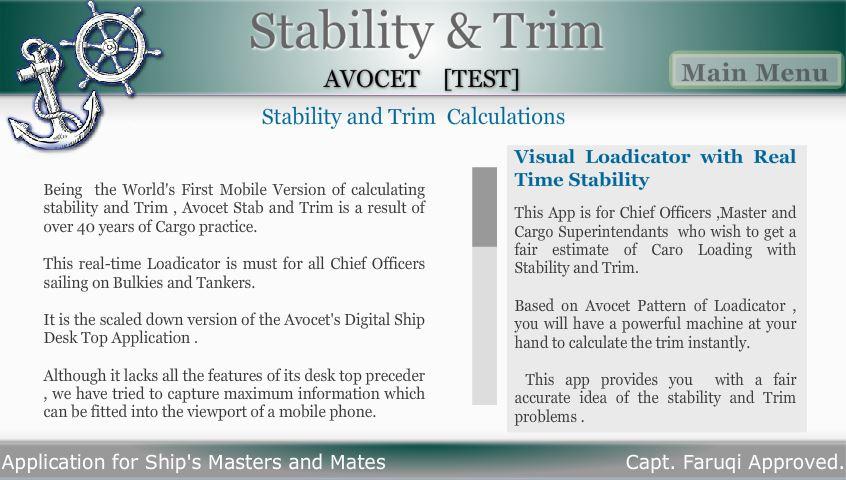 Stability & Trim

AVOCET [TEST]

Main Menu

Stability and Trim Calculations

Being the World's First Mobile Version of calculating stability and Trim , Avocet Stab and Trim is a result of over 40 years of Cargo practice.

This real-time Loadicator is must for all Chief Officers sailing on Bulkies and Tankers.

It is the scaled down version of the Avocet's Digital Ship Desk Top Application .

Although it lacks all the features of its desk top preceder , we have tried to capture maximum information which can be fitted into the viewport of a mobile phone.

Visual Loadicator with Real Time Stability

This App is for Chief Officers ,Master and Cargo Superintendants who wish to get a fair estimate of Caro Loading with Stability and Trim.

Based on Avocet Pattern of Loadicator , you will have a powerful machine at your hand to calculate the trim instantly.

This app provides you with a fair accurate idea of the stability and Trim problems .

Application for Ship's Masters and Mates

Capt. Faruqi Approved.